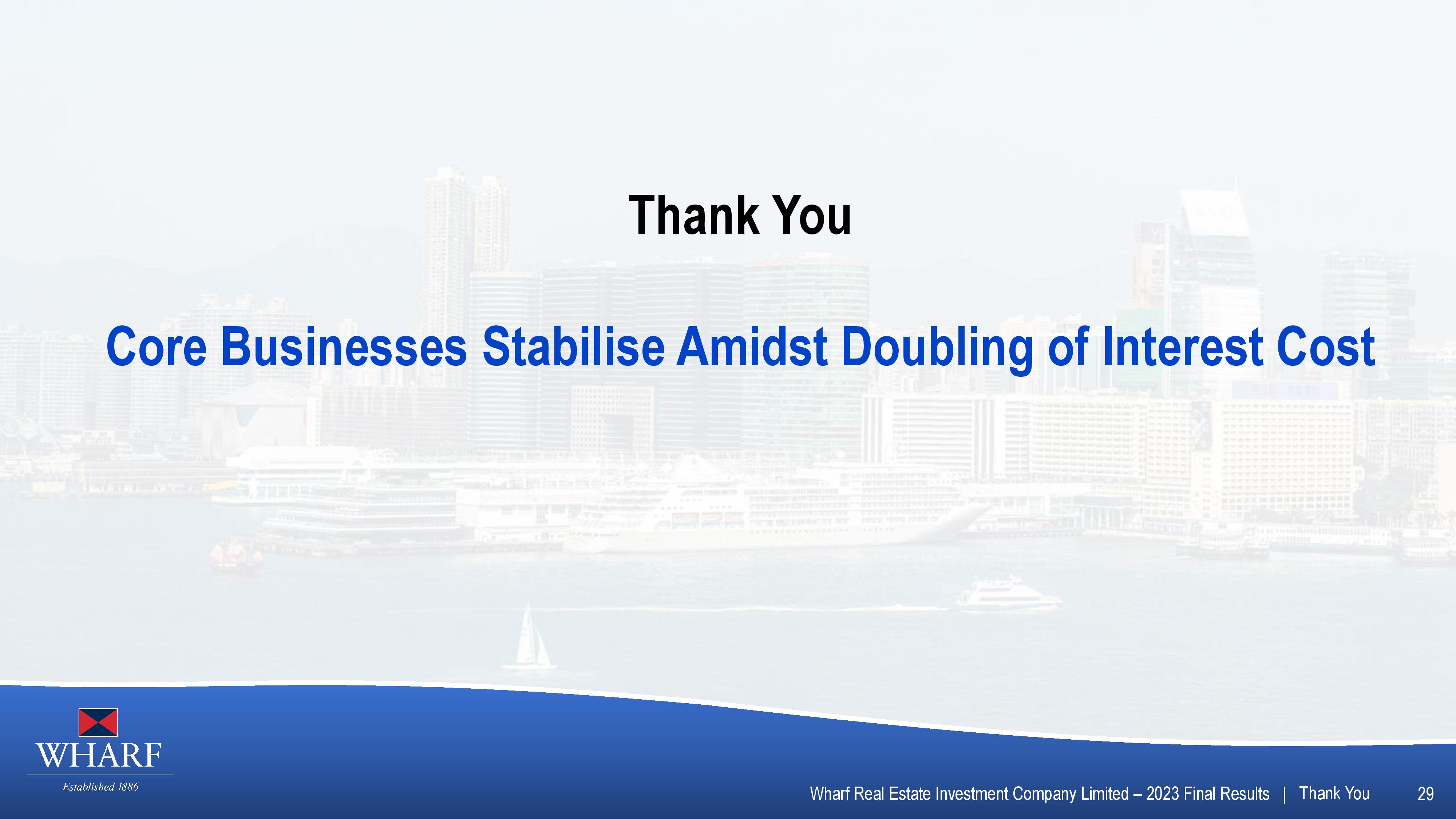 Thank You

Core Businesses Stabilise Amidst Doubling of Interest Cost

WHARF
Established 1886

Wharf Real Estate Investment Company Limited – 2023 Final Results | Thank You 29